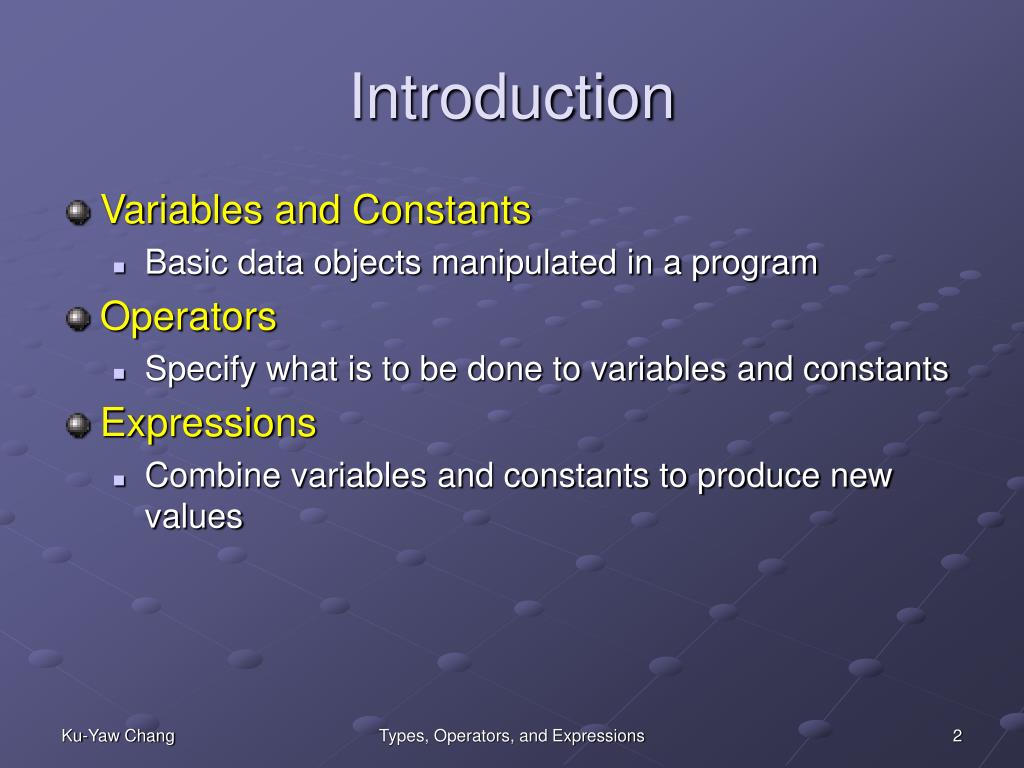 Introduction

Variables and Constants
Basic data objects manipulated in a program

Operators
Specify what is to be done to variables and constants

Expressions
Combine variables and constants to produce new values

Ku-Yaw Chang
Types, Operators, and Expressions
2